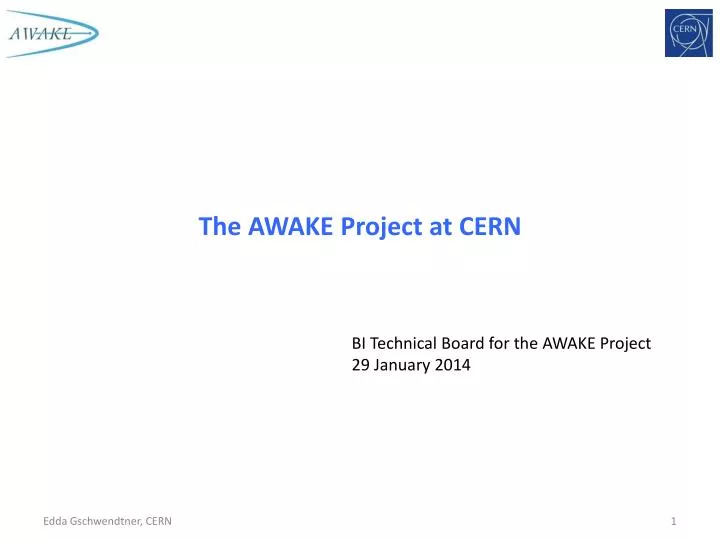 AWAKE

CERN

The AWAKE Project at CERN

BI Technical Board for the AWAKE Project
29 January 2014

Edda Gschwendtner, CERN

1